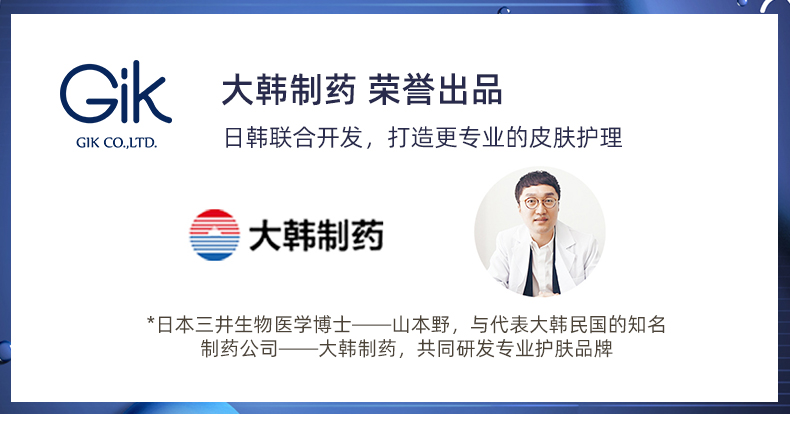 Gik
GIK CO.,LTD.

大韩制药 荣誉出品
日韩联合开发，打造更专业的皮肤护理

大韩制药

*日本三井生物医学博士——山本野，与代表大韩民国的知名制药公司——大韩制药，共同研发专业护肤品牌